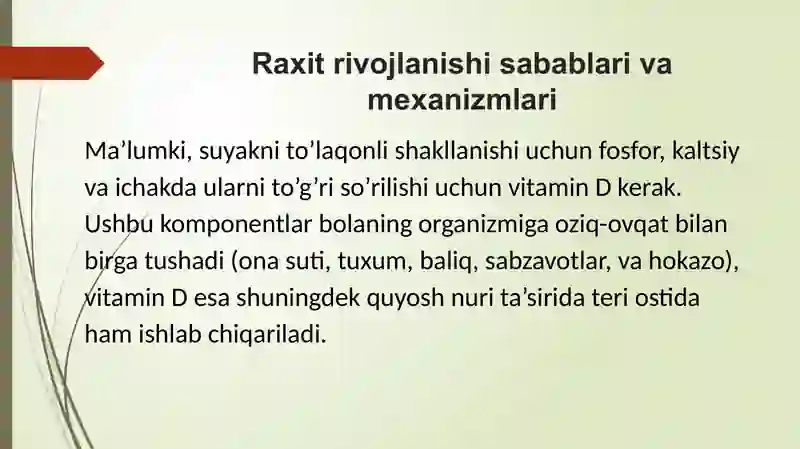 Raxit rivojlanishi sabablari va mexanizmlari

Ma’lumki, suyakni to’laqonli shakllanishi uchun fosfor, kaltsiy va ichakda ularni to’g’ri so’rilishi uchun vitamin D kerak. Ushbu komponentlar bolaning organizmiga oziq-ovqat bilan birga tushadi (ona suti, tuxum, baliq, sabzavotlar, va hokazo), vitamin D esa shuningdek quyosh nuri ta’sirida teri ostida ham ishlab chiqariladi.